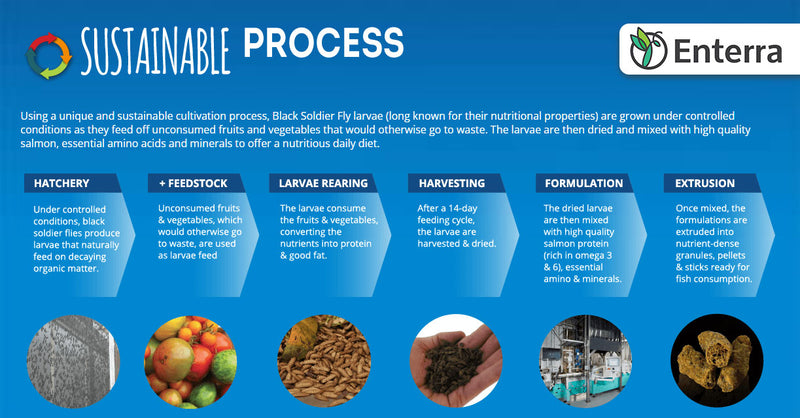 SUSTAINABLE PROCESS

Enterra

Using a unique and sustainable cultivation process, Black Soldier Fly larvae (long known for their nutritional properties) are grown under controlled conditions as they feed off unconsumed fruits and vegetables that would otherwise go to waste. The larvae are then dried and mixed with high quality salmon, essential amino acids and minerals to offer a nutritious daily diet.

HATCHERY

Under controlled conditions, black soldier flies produce larvae that naturally feed on decaying organic matter.

+ FEEDSTOCK

Unconsumed fruits & vegetables, which would otherwise go to waste, are used as larvae feed

LARVAE REARING

The larvae consume the fruits & vegetables, converting the nutrients into protein & good fat.

HARVESTING

After a 14-day feeding cycle, the larvae are harvested & dried.

FORMULATION

The dried larvae are then mixed with high quality salmon protein (rich in omega 3 & 6), essential amino & minerals.

EXTRUSION

Once mixed, the formulations are extruded into nutrient-dense granules, pellets & sticks ready for fish consumption.